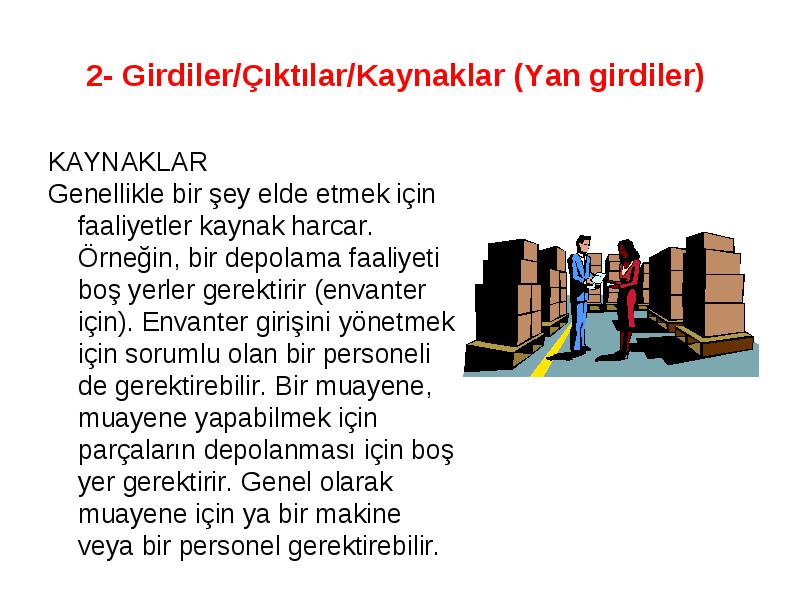 2- Girdiler/Çıktılar/Kaynaklar (Yan girdiler)

KAYNAKLAR
Genellikle bir şey elde etmek için faaliyetler kaynak harcar. Örneğin, bir depolama faaliyeti boş yerler gerektirir (envanter için). Envanter girişini yönetmek için sorumlu olan bir personeli de gerektirebilir. Bir muayene, muayene yapabilmek için parçaların depolanması için boş yer gerektirir. Genel olarak muayene için ya bir makine veya bir personel gerektirebilir.